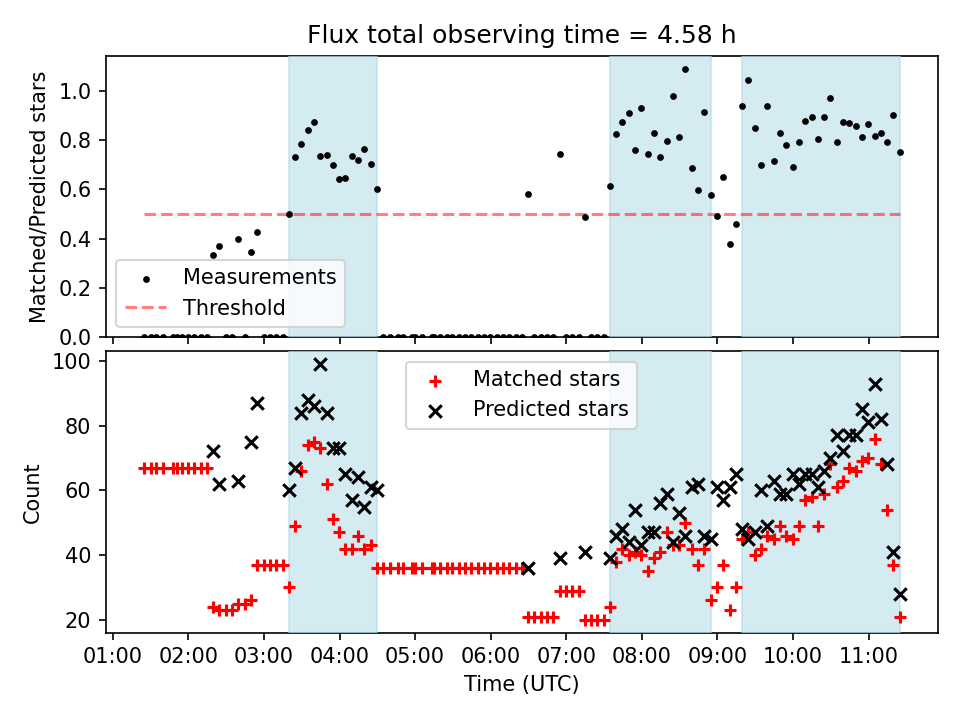 Flux total observing time = 4.58 h

Matched/Predicted stars

1.0
0.8
0.6
0.4
0.2
0.0

Measurements
Threshold

Count

100
80
60
40
20

Matched stars
Predicted stars

01:00 02:00 03:00 04:00 05:00 06:00 07:00 08:00 09:00 10:00 11:00

Time (UTC)